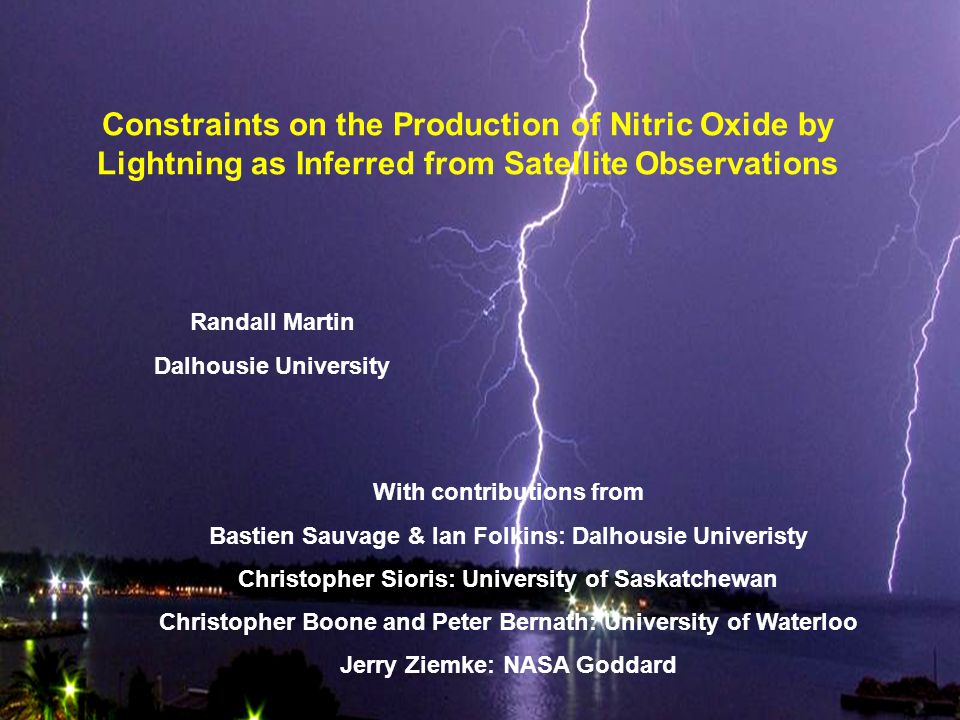 Constraints on the Production of Nitric Oxide by Lightning as Inferred from Satellite Observations

Randall Martin

Dalhousie University

With contributions from

Bastien Sauvage & Ian Folkins: Dalhousie Univeristy

Christopher Sioris: University of Saskatchewan

Christopher Boone and Peter Bernath: University of Waterloo

Jerry Ziemke: NASA Goddard